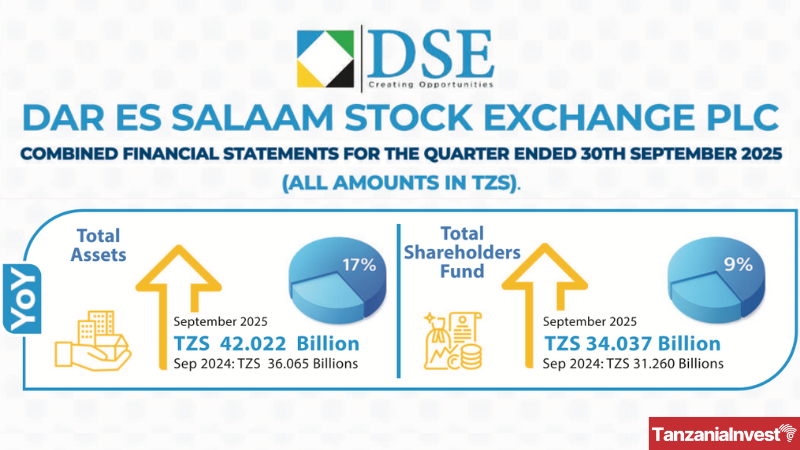 DSE
Creating Opportunities

DAR ES SALAAM STOCK EXCHANGE PLC

COMBINED FINANCIAL STATEMENTS FOR THE QUARTER ENDED 30TH SEPTEMBER 2025

(ALL AMOUNTS IN TZS).

YOY

Total Assets

17%

September 2025
TZS 42.022 Billion
Sep 2024: TZS 36.065 Billions

Total Shareholders Fund

9%

September 2025
TZS 34.037 Billion
Sep 2024: TZS 31.260 Billions

TanzaniaInvest